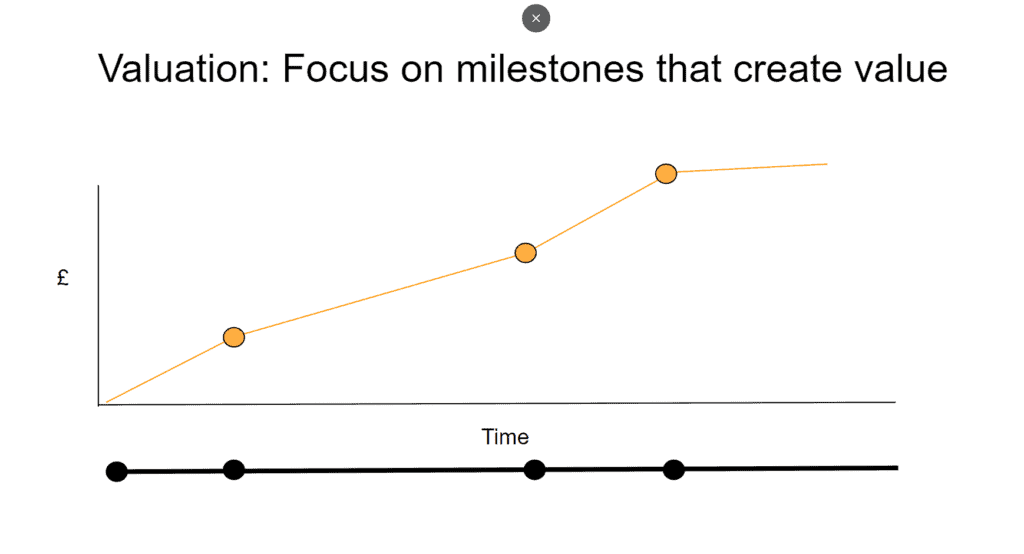 ×

Valuation: Focus on milestones that create value

£

Time